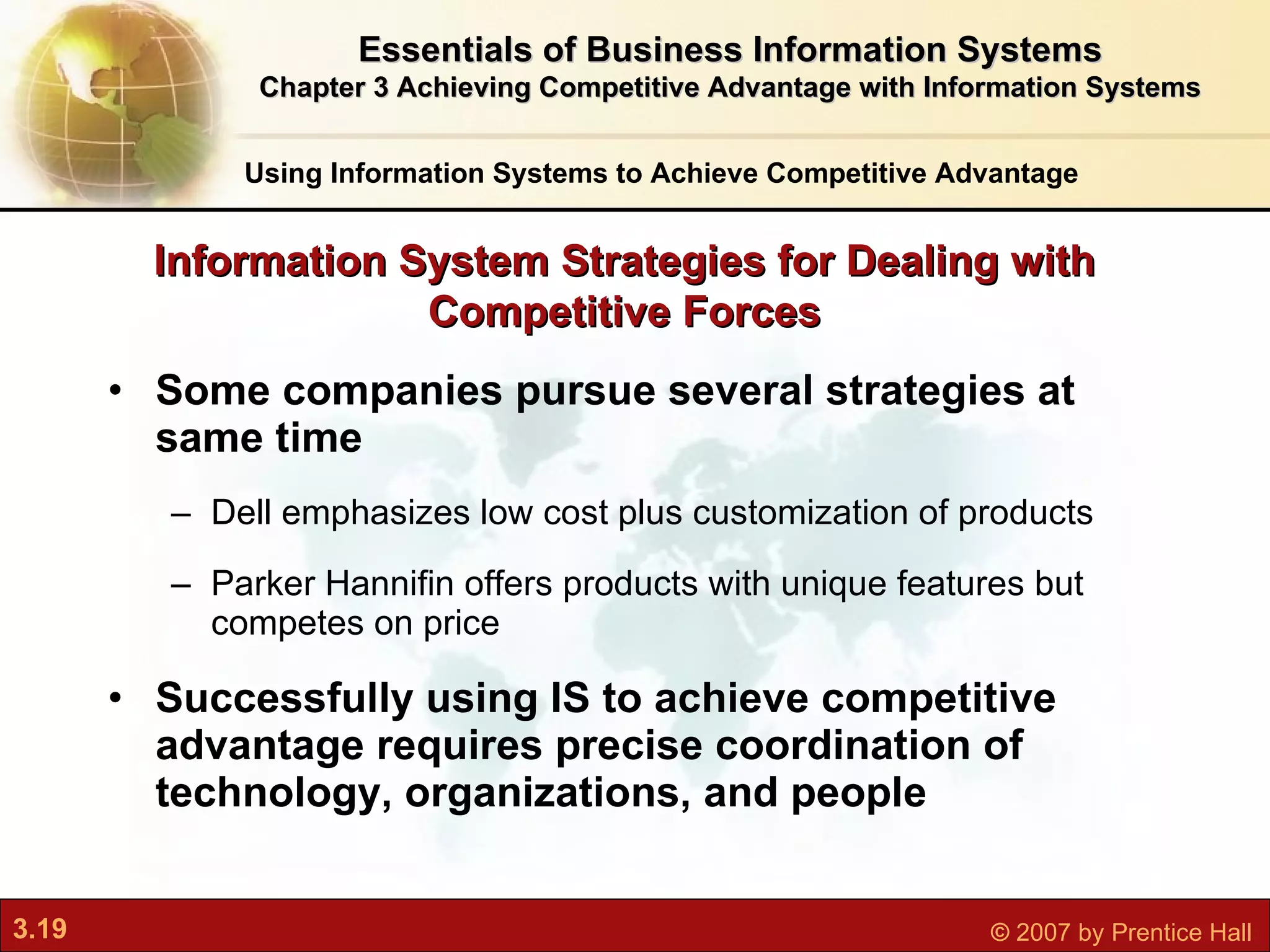 Essentials of Business Information Systems
Chapter 3 Achieving Competitive Advantage with Information Systems

Using Information Systems to Achieve Competitive Advantage

Information System Strategies for Dealing with Competitive Forces

• Some companies pursue several strategies at same time
– Dell emphasizes low cost plus customization of products
– Parker Hannifin offers products with unique features but competes on price

• Successfully using IS to achieve competitive advantage requires precise coordination of technology, organizations, and people

3.19

© 2007 by Prentice Hall